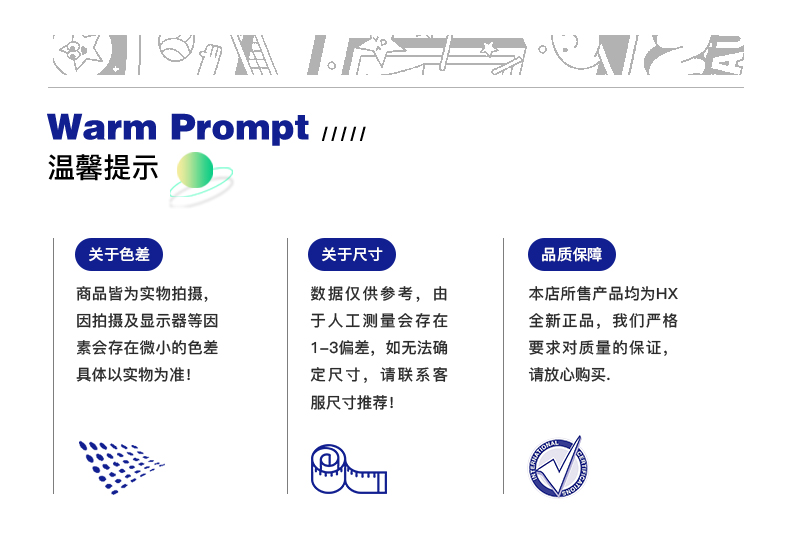 Warm Prompt /////
温馨提示

关于色差

商品皆为实物拍摄，因拍摄及显示器等因素会存在微小的色差具体以实物为准！

关于尺寸

数据仅供参考，由于人工测量会存在1-3偏差，如无法确定尺寸，请联系客服尺寸推荐！

品质保障

本店所售产品均为HX全新正品，我们严格要求对质量的保证，请放心购买.

INTERNATIONAL CERTIFICATIONS